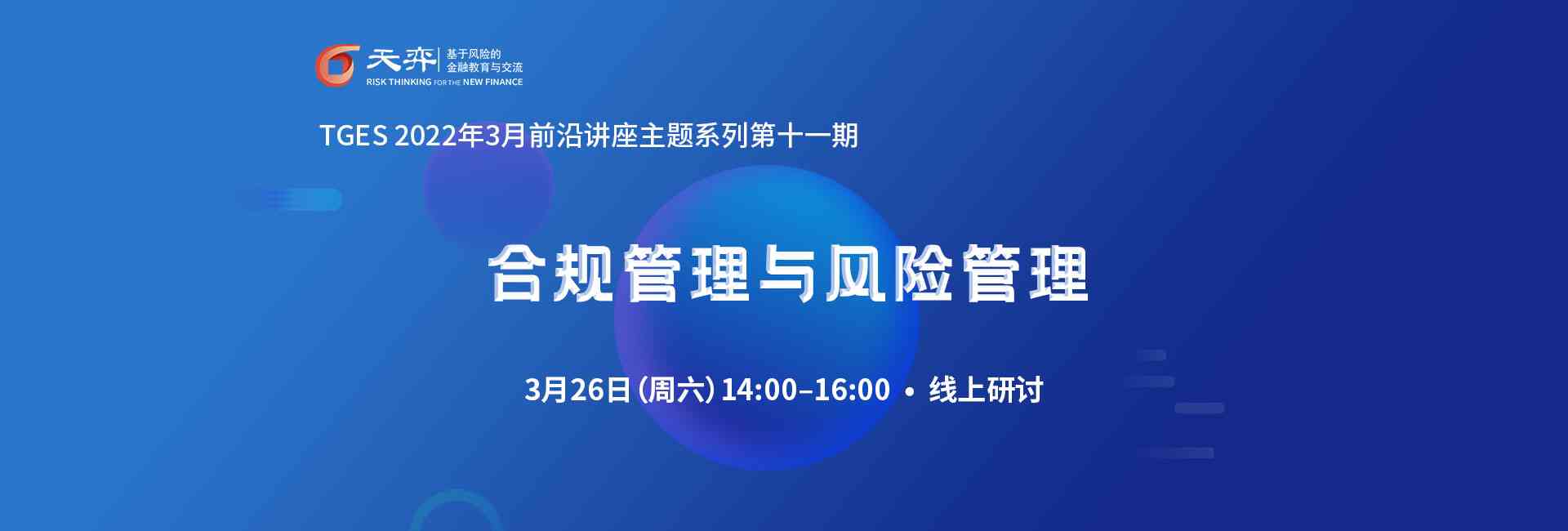 天弈 基于风险的 金融教育与交流
RISK THINKING FOR THE NEW FINANCE

TGES 2022年3月前沿讲座主题系列第十一期

合规管理与风险管理

3月26日 (周六) 14:00–16:00 • 线上研讨